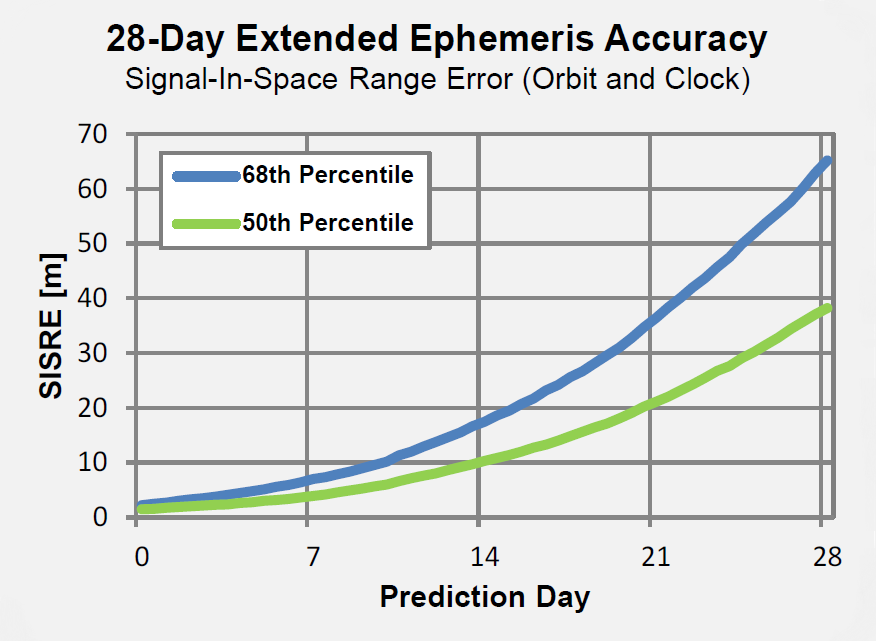 28-Day Extended Ephemeris Accuracy
Signal-In-Space Range Error (Orbit and Clock)

68th Percentile
50th Percentile

SISRE [m]

70
60
50
40
30
20
10
0

0
7
14
21
28

Prediction Day